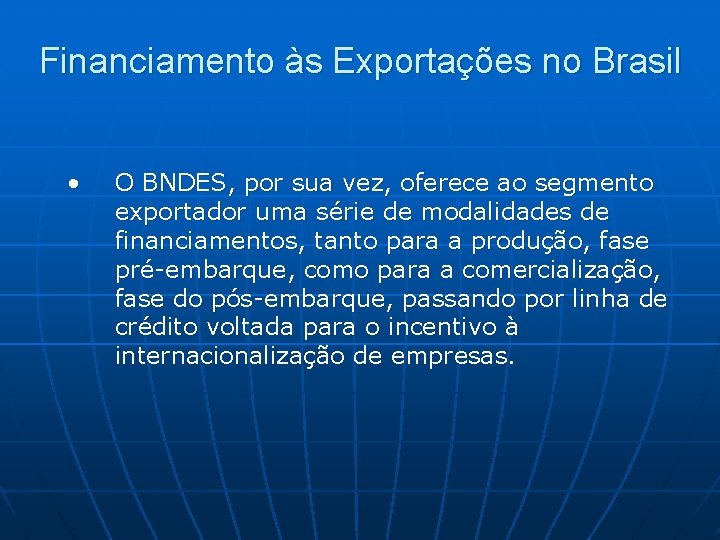 Financiamento às Exportações no Brasil

• O BNDES, por sua vez, oferece ao segmento exportador uma série de modalidades de financiamentos, tanto para a produção, fase pré-embarque, como para a comercialização, fase do pós-embarque, passando por linha de crédito voltada para o incentivo à internacionalização de empresas.